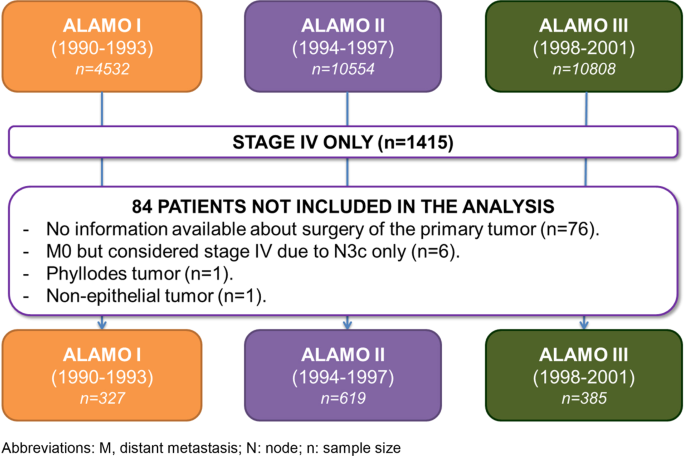 ALAMO I
(1990-1993)
n=4532

ALAMO II
(1994-1997)
n=10554

ALAMO III
(1998-2001)
n=10808

STAGE IV ONLY (n=1415)

84 PATIENTS NOT INCLUDED IN THE ANALYSIS
- No information available about surgery of the primary tumor (n=76).
- M0 but considered stage IV due to N3c only (n=6).
- Phyllodes tumor (n=1).
- Non-epithelial tumor (n=1).

ALAMO I
(1990-1993)
n=327

ALAMO II
(1994-1997)
n=619

ALAMO III
(1998-2001)
n=385

Abbreviations: M, distant metastasis; N: node; n: sample size